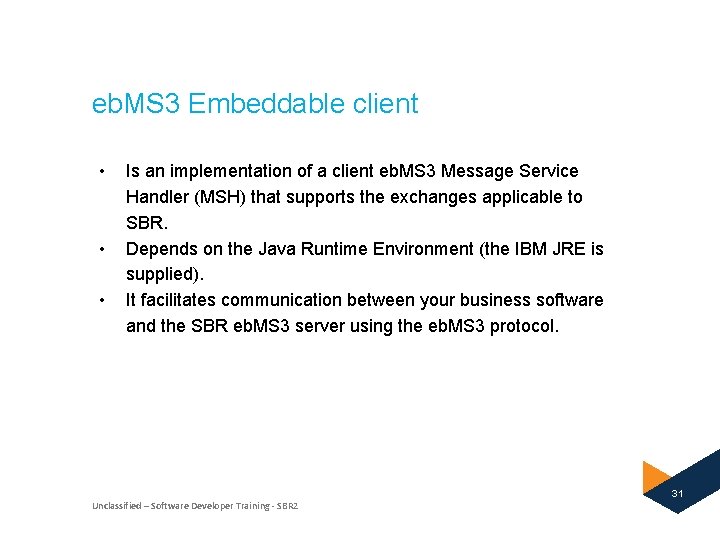 ebMS3 Embeddable client

• Is an implementation of a client ebMS3 Message Service Handler (MSH) that supports the exchanges applicable to SBR.
• Depends on the Java Runtime Environment (the IBM JRE is supplied).
• It facilitates communication between your business software and the SBR ebMS3 server using the ebMS3 protocol.

Unclassified – Software Developer Training - SBR2

31